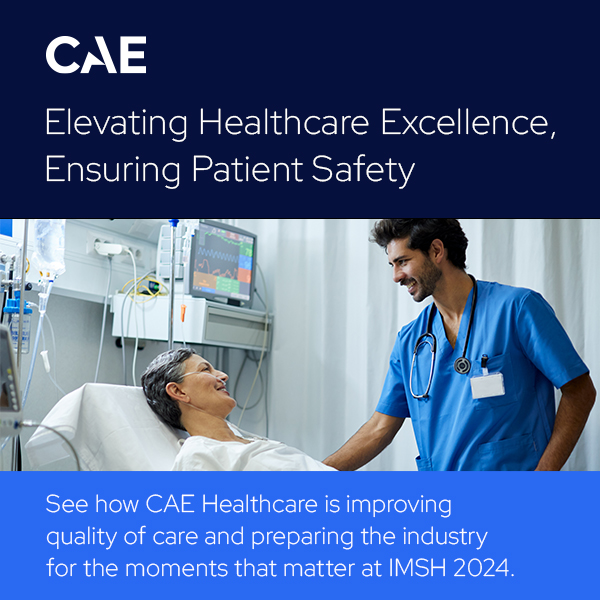 CAE

Elevating Healthcare Excellence, Ensuring Patient Safety

See how CAE Healthcare is improving quality of care and preparing the industry for the moments that matter at IMSH 2024.